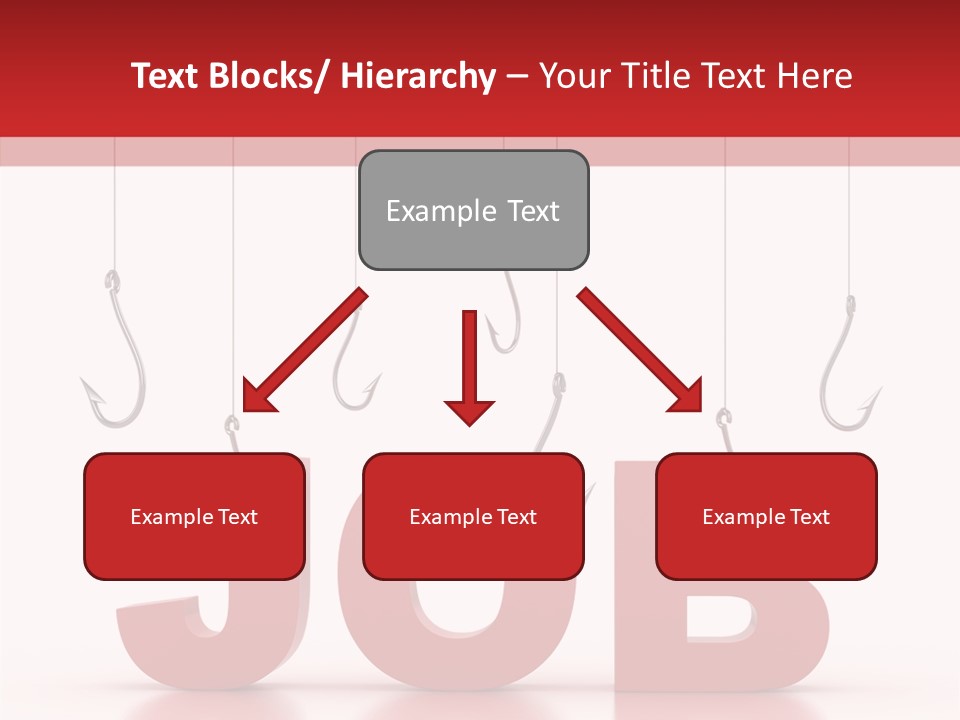 Text Blocks/ Hierarchy – Your Title Text Here

Example Text

Example Text

Example Text

Example Text

JOB